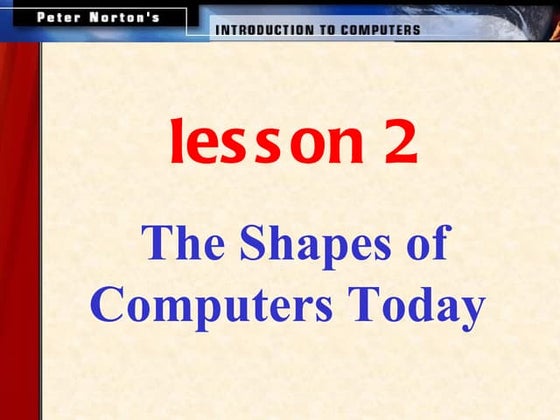 Peter Norton's

INTRODUCTION TO COMPUTERS

lesson 2

The Shapes of Computers Today